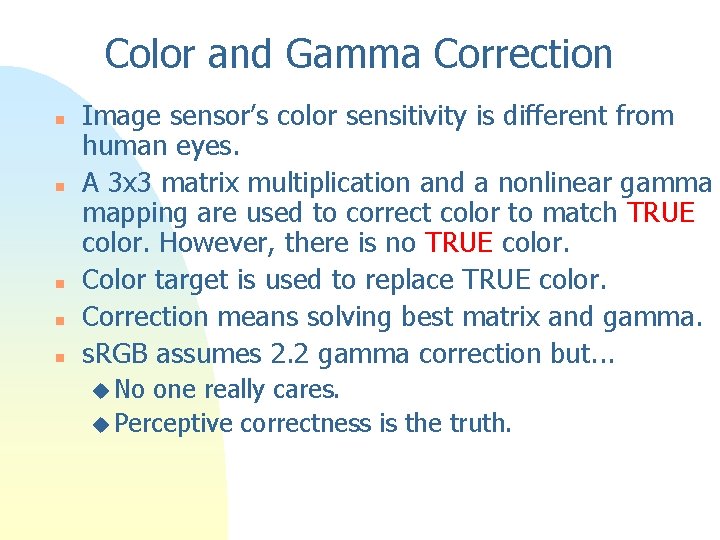 Color and Gamma Correction

- Image sensor's color sensitivity is different from human eyes.
- A 3x3 matrix multiplication and a nonlinear gamma mapping are used to correct color to match TRUE color. However, there is no TRUE color.
- Color target is used to replace TRUE color.
- Correction means solving best matrix and gamma.
- sRGB assumes 2.2 gamma correction but...
  - No one really cares.
  - Perceptive correctness is the truth.